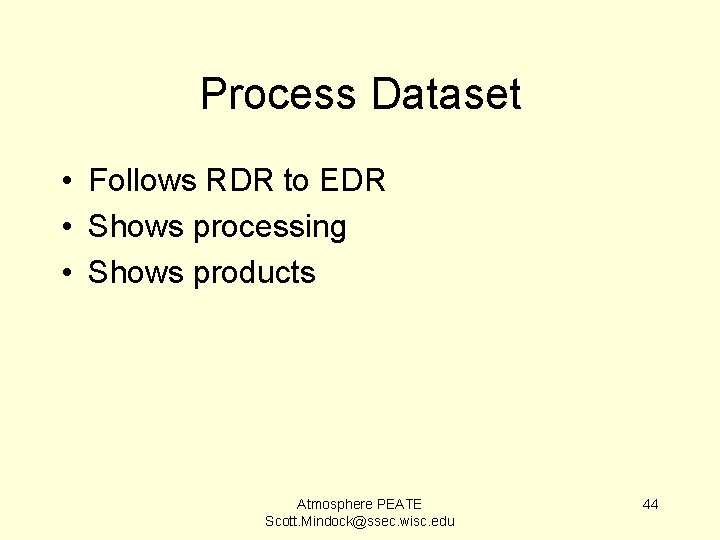 Process Dataset

• Follows RDR to EDR
• Shows processing
• Shows products

Atmosphere PEATE
Scott.Mindock@ssec.wisc.edu

44